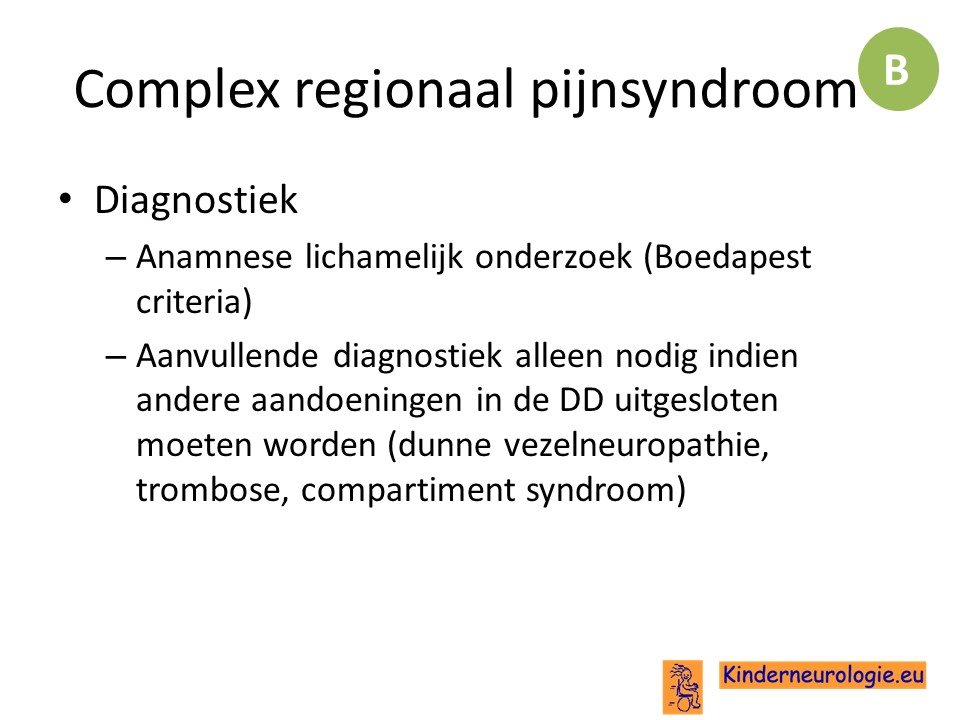 Complex regionaal pijnsyndroom

B

• Diagnostiek
– Anamnese lichamelijk onderzoek (Boedapest criteria)
– Aanvullende diagnostiek alleen nodig indien andere aandoeningen in de DD uitgesloten moeten worden (dunne vezelneuropathie, trombose, compartiment syndroom)

Kinderneurologie.eu